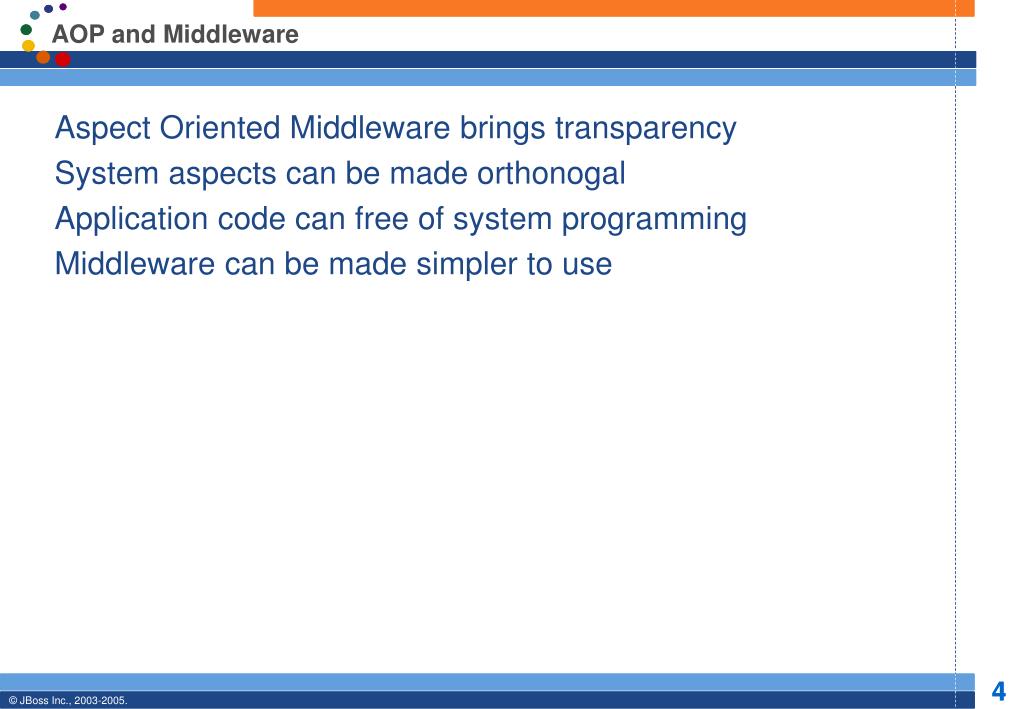 AOP and Middleware

Aspect Oriented Middleware brings transparency
System aspects can be made orthonogal
Application code can free of system programming
Middleware can be made simpler to use

© JBoss Inc., 2003-2005.

4